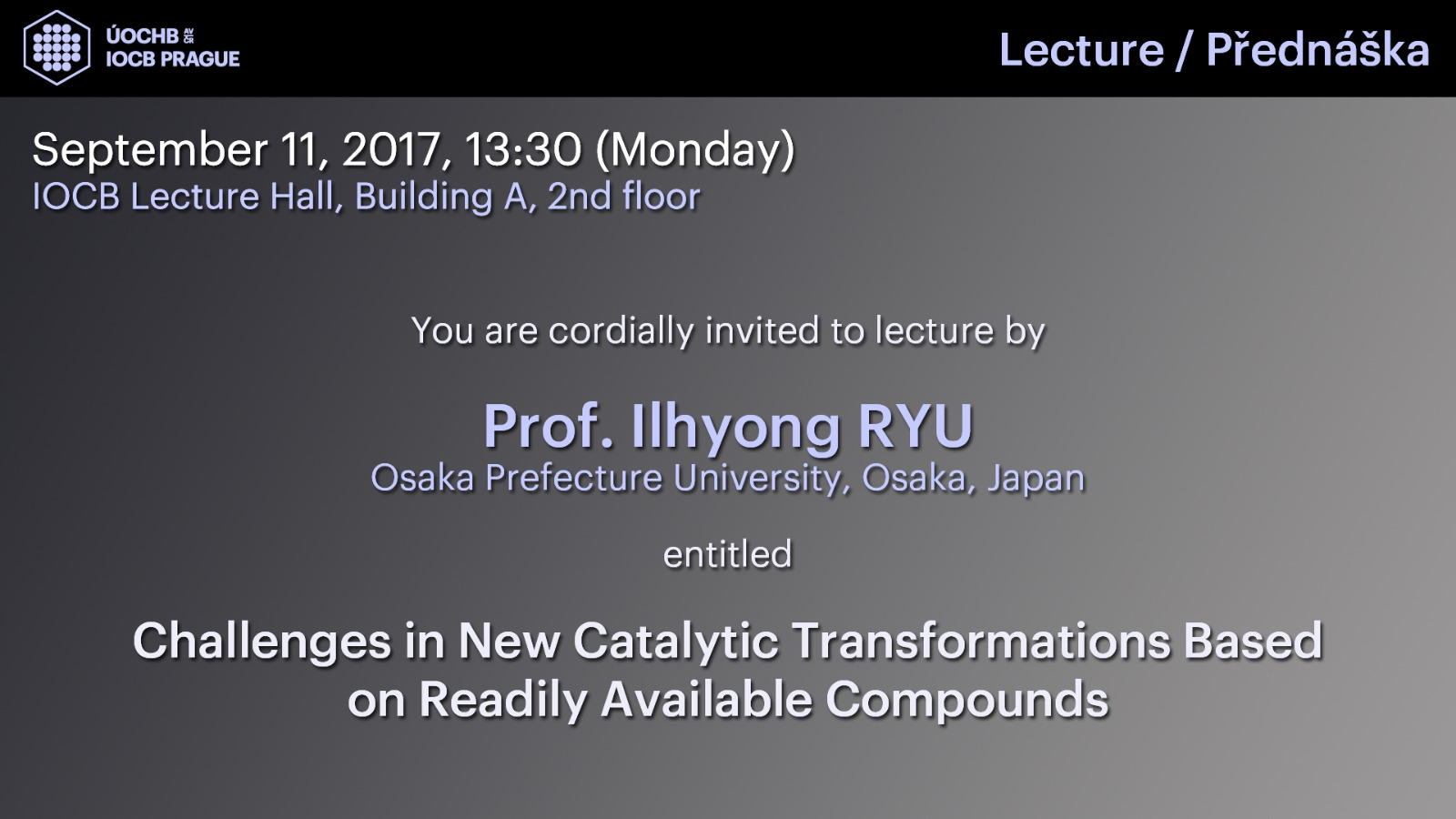 ÚOCHB AV ČR
IOCB PRAGUE

Lecture / Přednáška

September 11, 2017, 13:30 (Monday)
IOCB Lecture Hall, Building A, 2nd floor

You are cordially invited to lecture by

Prof. Ilhyong RYU
Osaka Prefecture University, Osaka, Japan

entitled

Challenges in New Catalytic Transformations Based on Readily Available Compounds